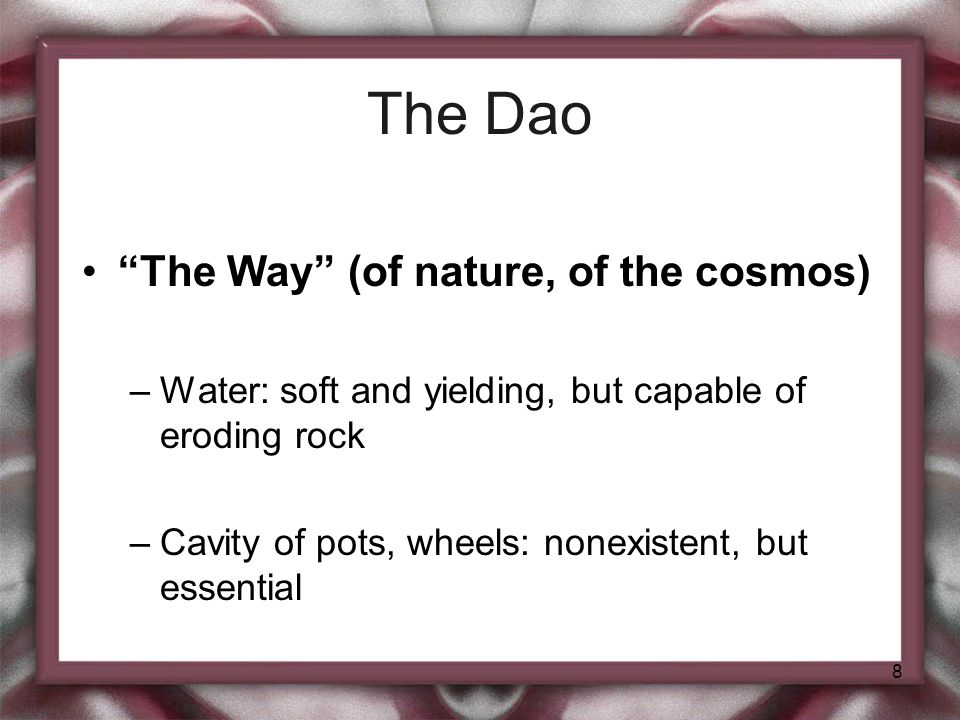 The Dao

• “The Way” (of nature, of the cosmos)

– Water: soft and yielding, but capable of eroding rock

– Cavity of pots, wheels: nonexistent, but essential

8